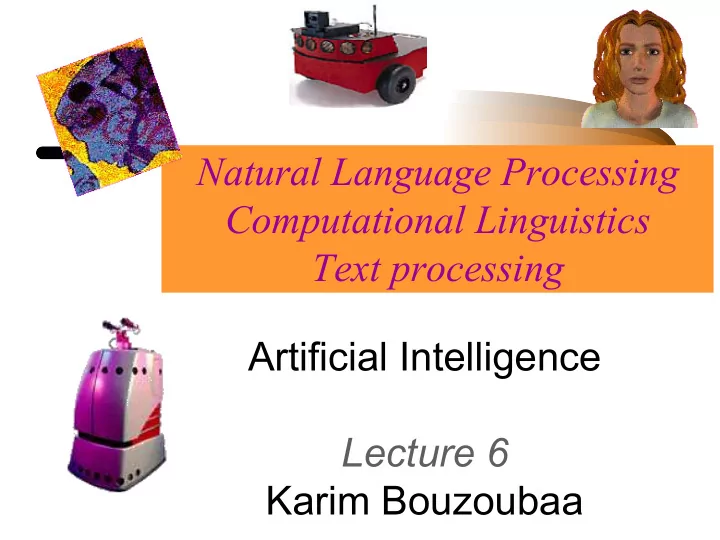 Natural Language Processing
Computational Linguistics
Text processing

Artificial Intelligence

Lecture 6
Karim Bouzoubaa